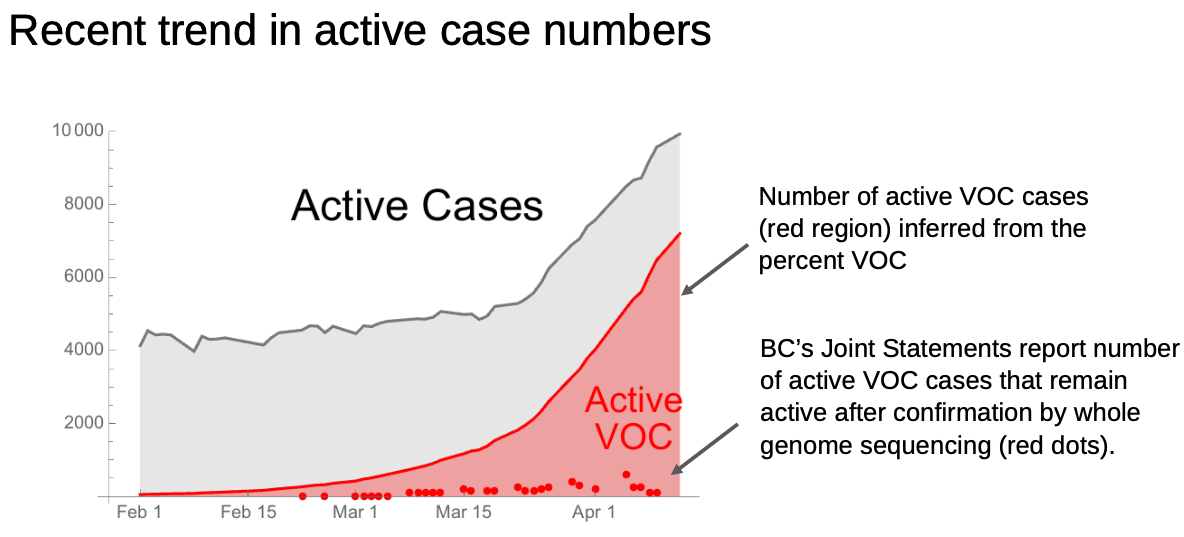 Recent trend in active case numbers

10 000
8000
6000
4000
2000

Feb 1
Feb 15
Mar 1
Mar 15
Apr 1

Active Cases

Active VOC

Number of active VOC cases (red region) inferred from the percent VOC

BC's Joint Statements report number of active VOC cases that remain active after confirmation by whole genome sequencing (red dots).